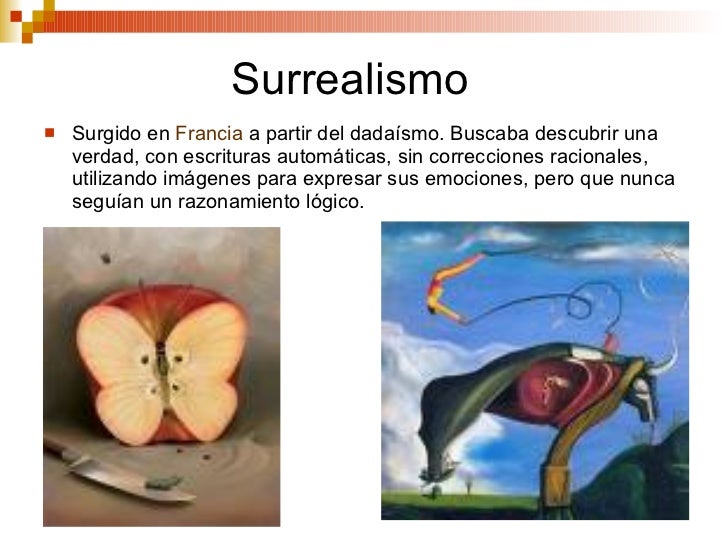 Surrealismo

Surgido en Francia a partir del dadaísmo. Buscaba descubrir una verdad, con escrituras automáticas, sin correcciones racionales, utilizando imágenes para expresar sus emociones, pero que nunca seguían un razonamiento lógico.